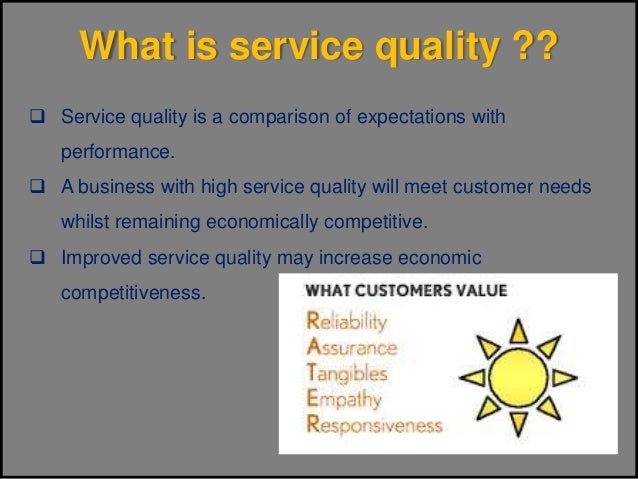 What is service quality ??

❑ Service quality is a comparison of expectations with performance.

❑ A business with high service quality will meet customer needs whilst remaining economically competitive.

❑ Improved service quality may increase economic competitiveness.

WHAT CUSTOMERS VALUE
Reliability
Assurance
Tangibles
Empathy
Responsiveness